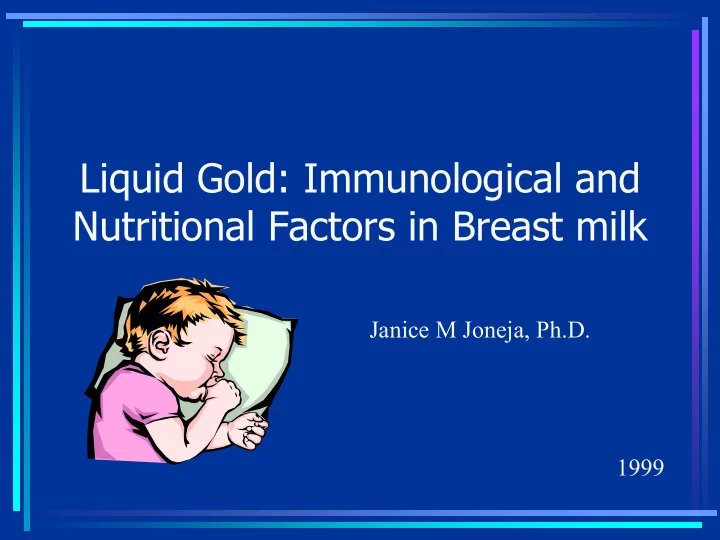 Liquid Gold: Immunological and Nutritional Factors in Breast milk

Janice M Joneja, Ph.D.

1999